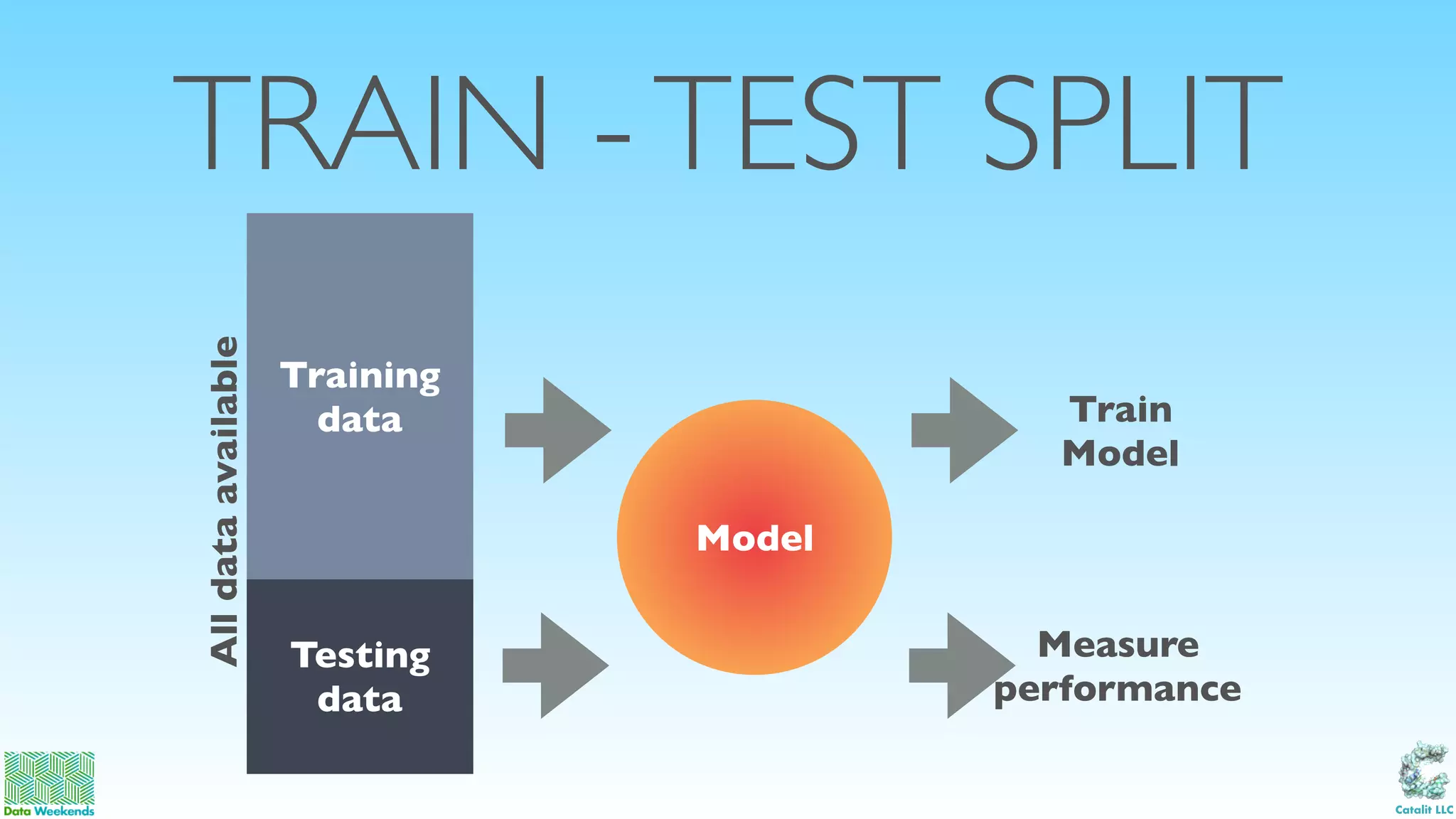 TRAIN - TEST SPLIT

All data available

Training data

Testing data

Model

Train Model

Measure performance

Data Weekends

Catalit LLC